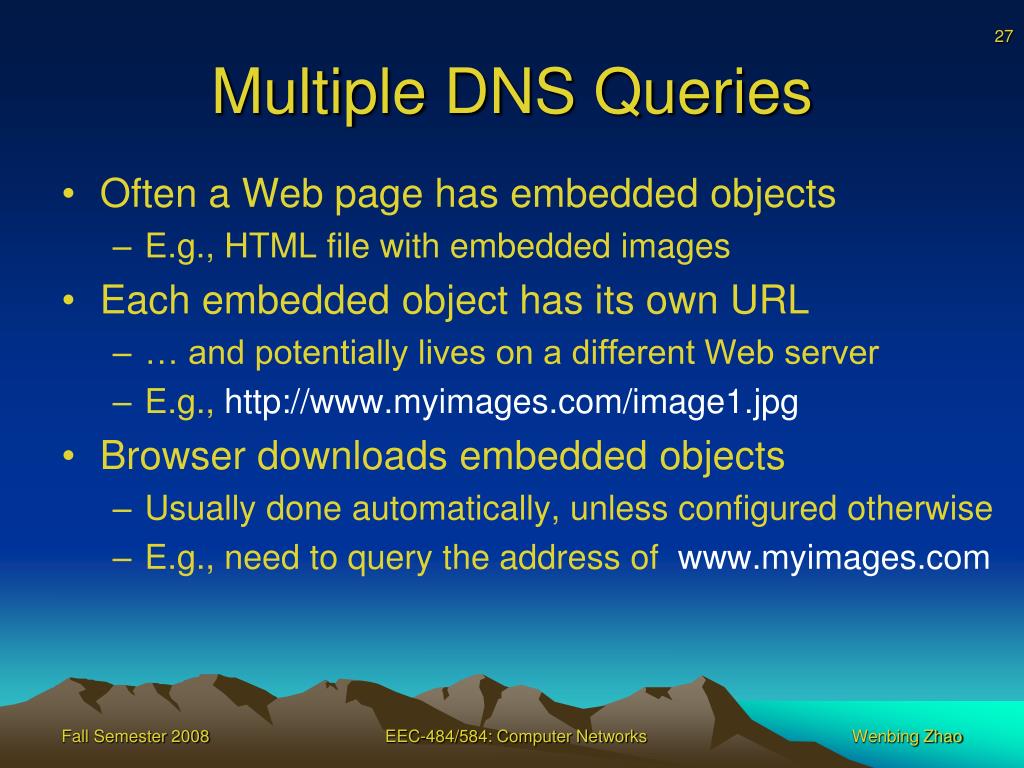 27

Multiple DNS Queries

• Often a Web page has embedded objects
  – E.g., HTML file with embedded images
• Each embedded object has its own URL
  – … and potentially lives on a different Web server
  – E.g., http://www.myimages.com/image1.jpg
• Browser downloads embedded objects
  – Usually done automatically, unless configured otherwise
  – E.g., need to query the address of www.myimages.com

Fall Semester 2008

EEC-484/584: Computer Networks

Wenbing Zhao